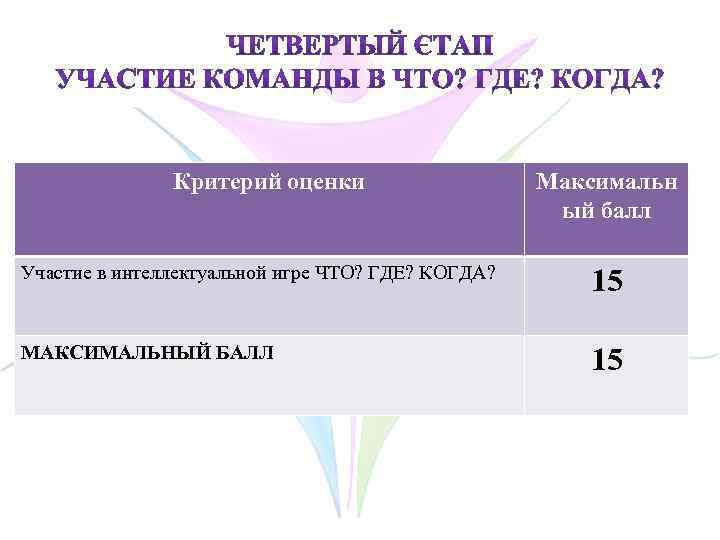 ЧЕТВЕРТЫЙ ЄТАП
УЧАСТИЕ КОМАНДЫ В ЧТО? ГДЕ? КОГДА?

| Критерий оценки | Максимальный балл |
|---|---|
| Участие в интеллектуальной игре ЧТО? ГДЕ? КОГДА? | 15 |
| МАКСИМАЛЬНЫЙ БАЛЛ | 15 |